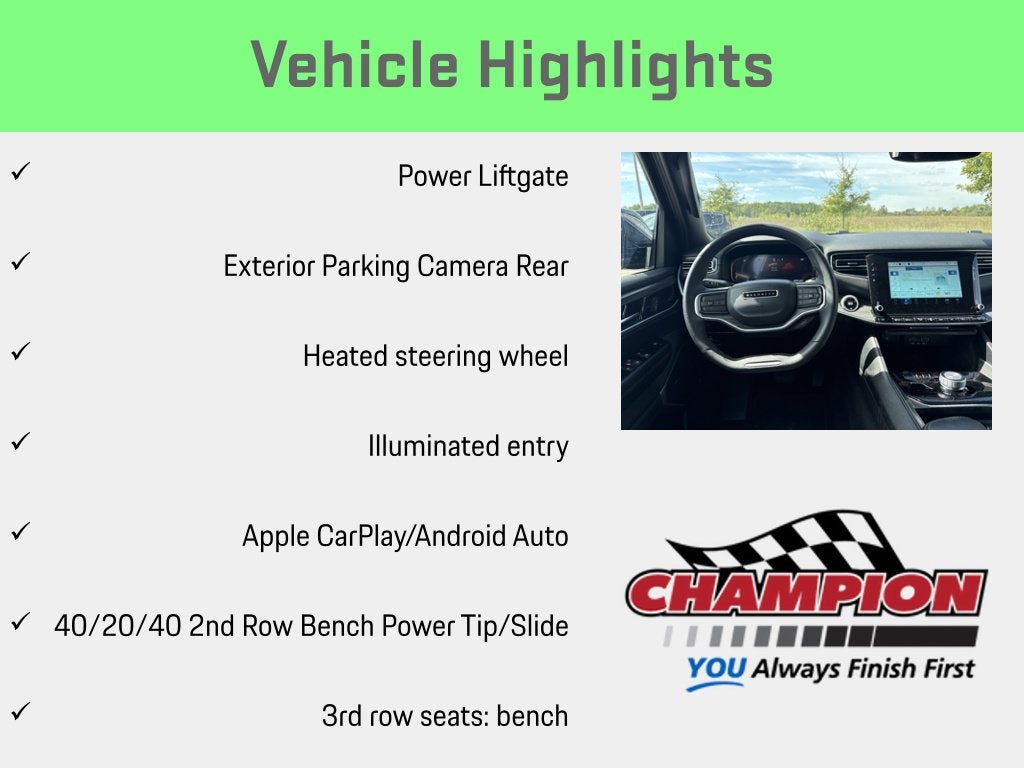 Vehicle Highlights

✓ Power Liftgate

✓ Exterior Parking Camera Rear

✓ Heated steering wheel

✓ Illuminated entry

✓ Apple CarPlay/Android Auto

✓ 40/20/40 2nd Row Bench Power Tip/Slide

✓ 3rd row seats: bench

CHAMPION
YOU Always Finish First